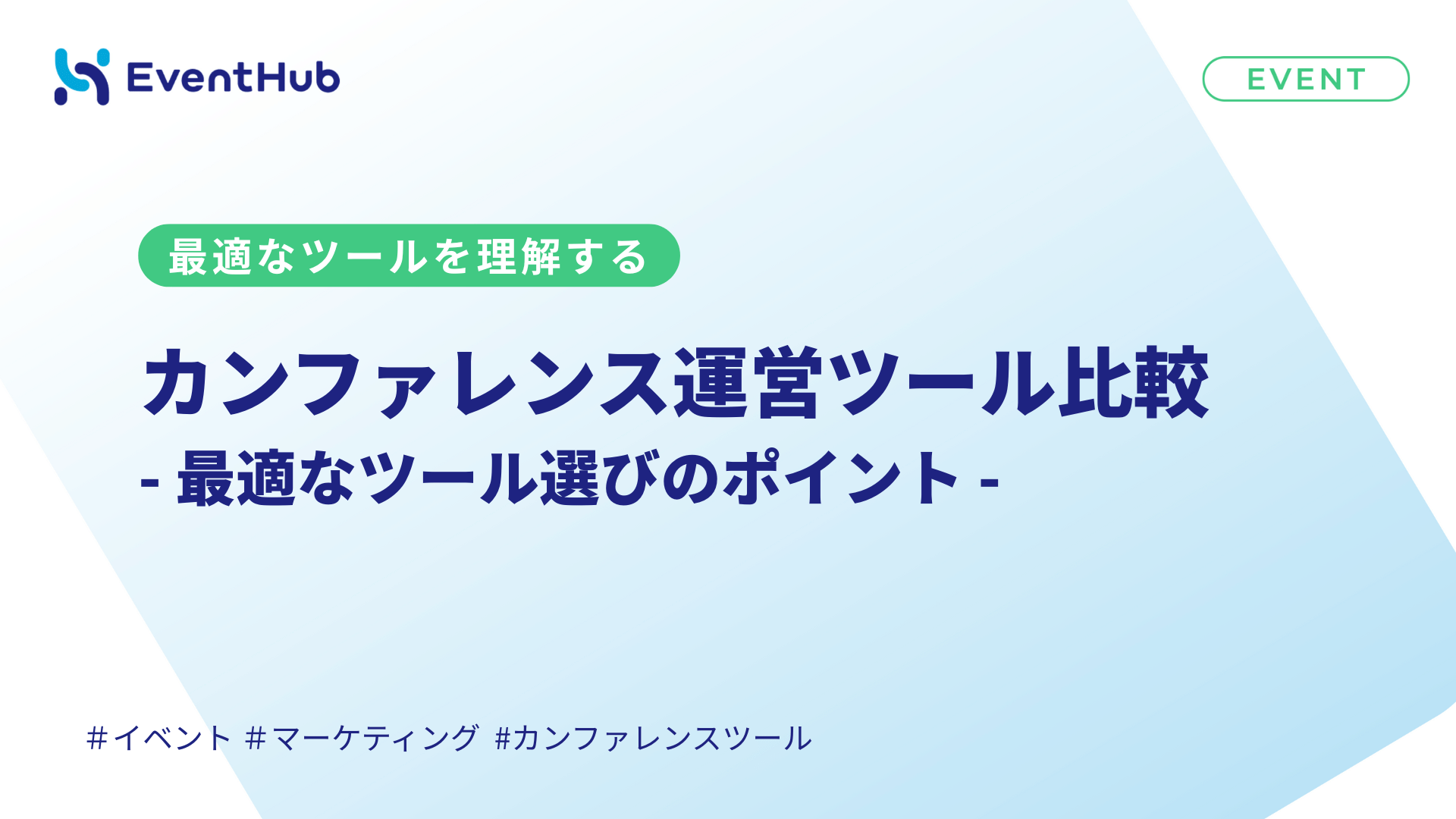 EventHub

EVENT

最適なツールを理解する

カンファレンス運営ツール比較
- 最適なツール選びのポイント -

#イベント #マーケティング #カンファレンスツール